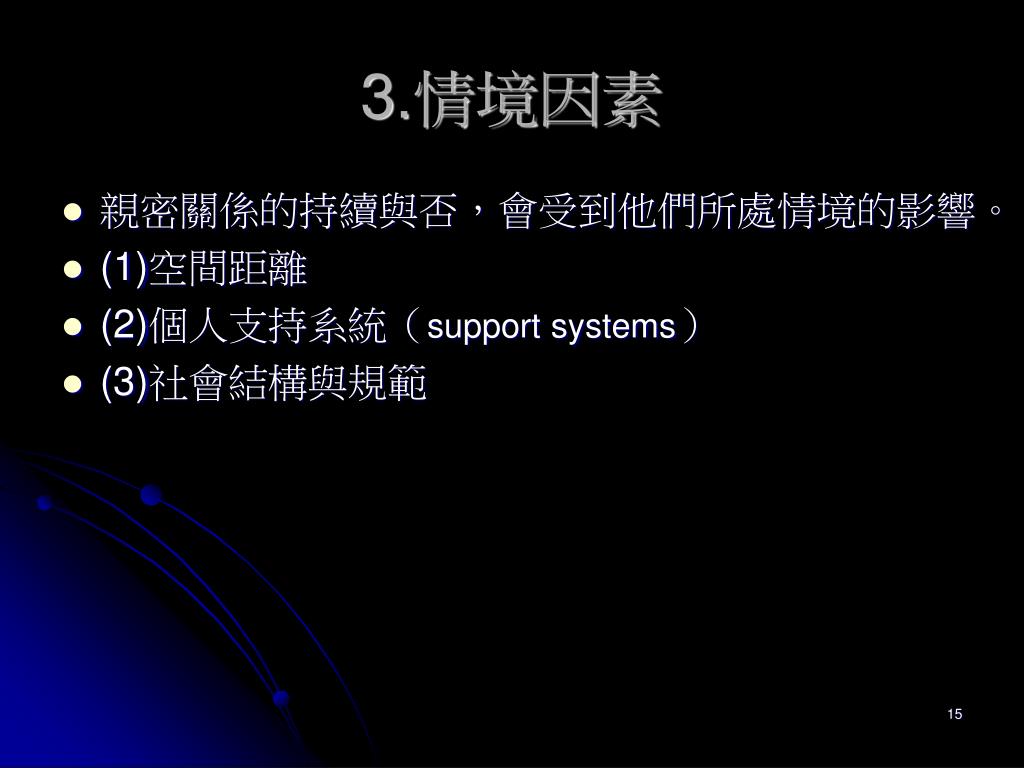 3.情境因素

- 親密關係的持續與否，會受到他們所處情境的影響。
- (1)空間距離
- (2)個人支持系統（support systems）
- (3)社會結構與規範

15